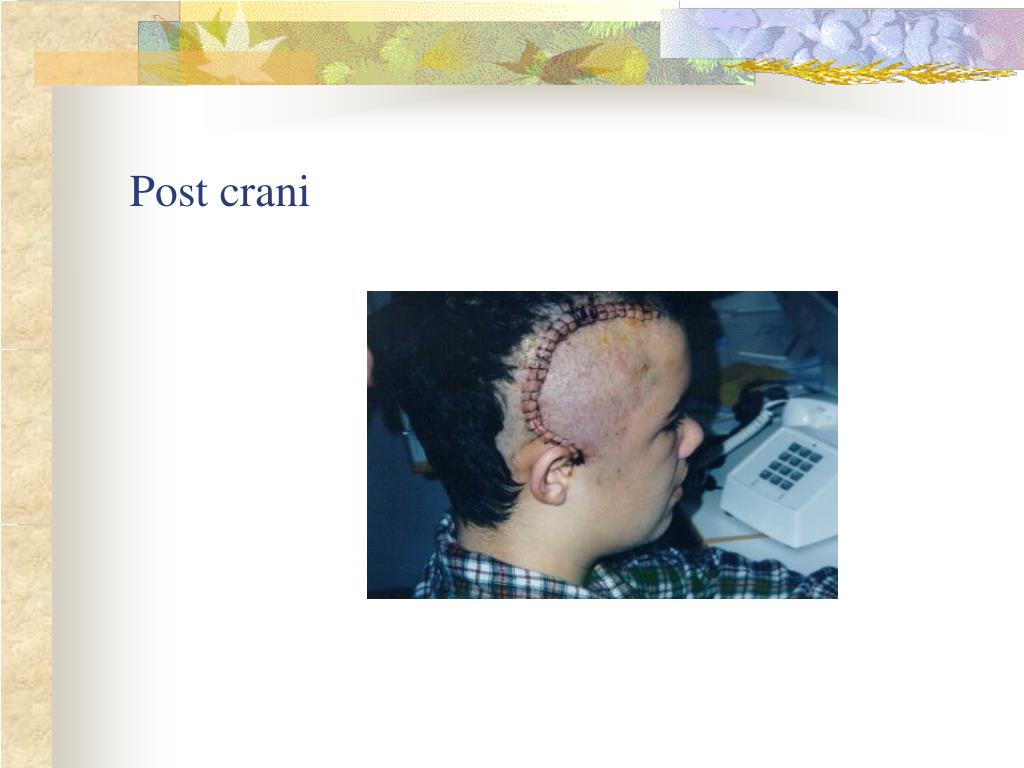 Post crani